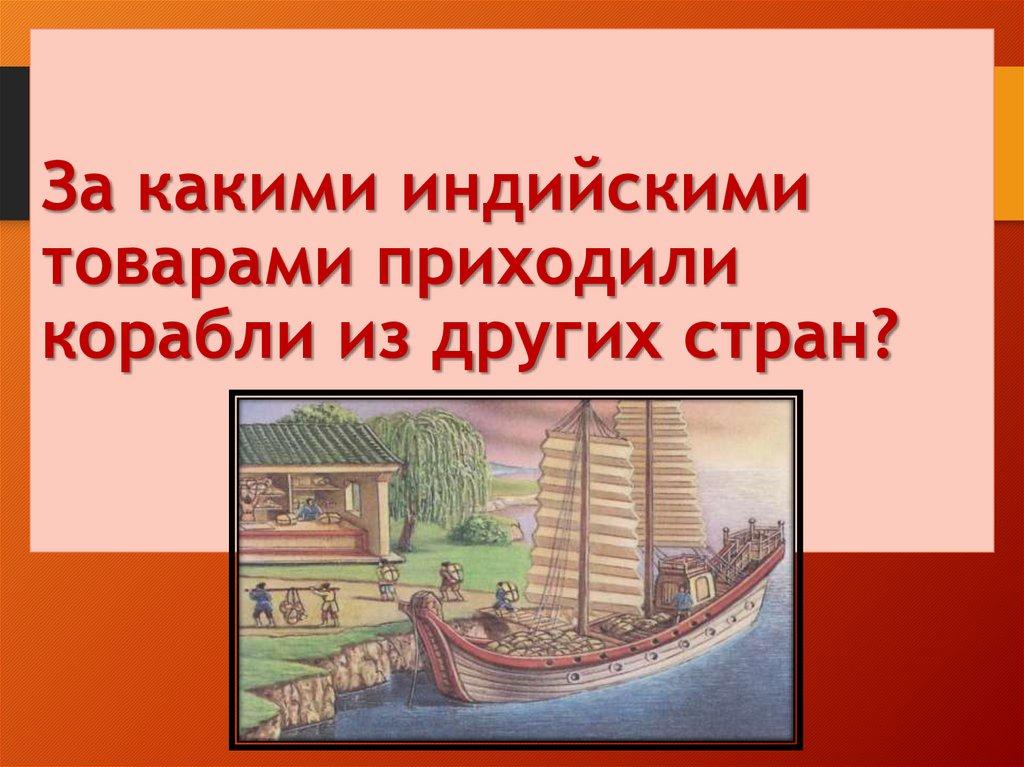 За какими индийскими товарами приходили корабли из других стран?